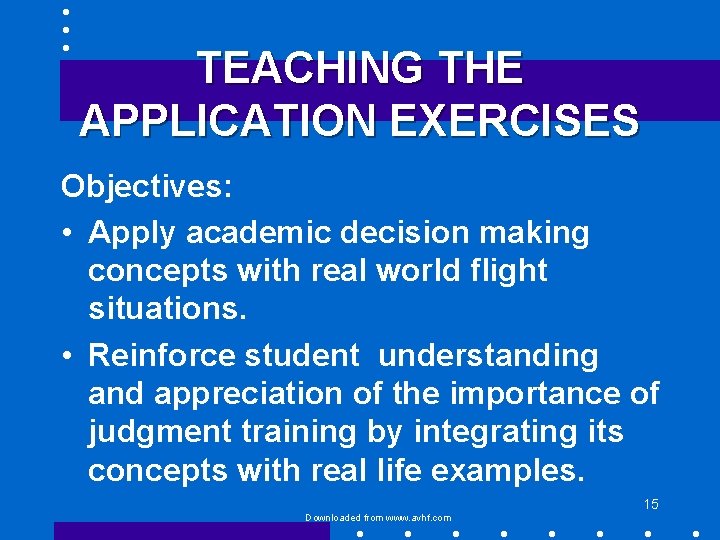 TEACHING THE APPLICATION EXERCISES

Objectives:

• Apply academic decision making concepts with real world flight situations.

• Reinforce student understanding and appreciation of the importance of judgment training by integrating its concepts with real life examples.

15

Downloaded from www.avhf.com